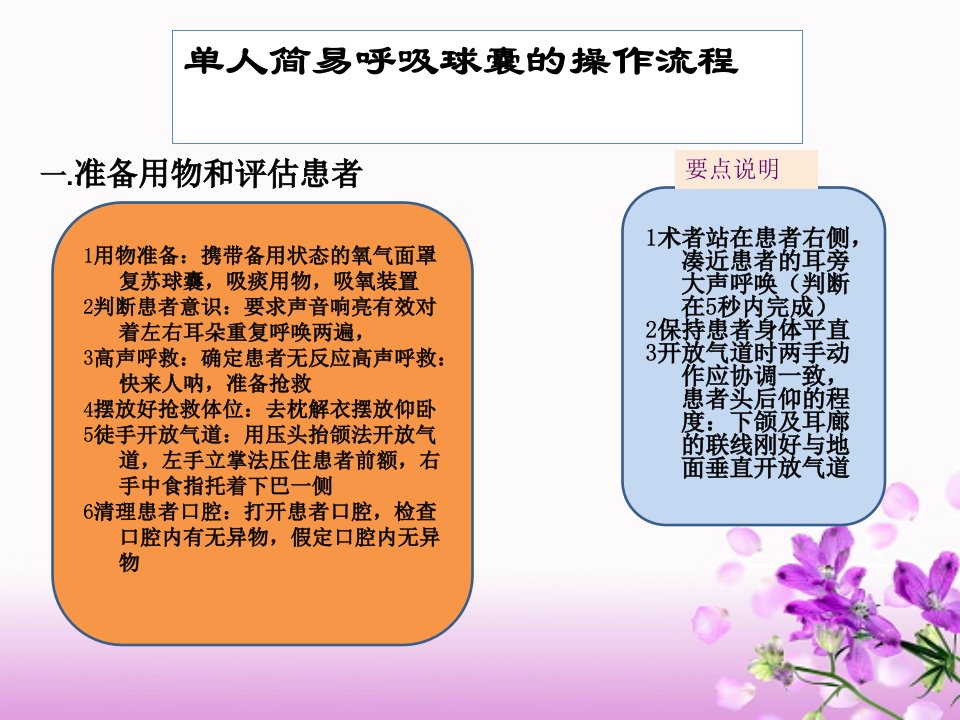 单人简易呼吸球囊的操作流程

一.准备用物和评估患者

1用物准备：携带备用状态的氧气面罩复苏球囊，吸痰用物，吸氧装置
2判断患者意识：要求声音响亮有效对着左右耳朵重复呼唤两遍，
3高声呼救：确定患者无反应高声呼救：快来人呐，准备抢救
4摆放好抢救体位：去枕解衣摆放仰卧
5徒手开放气道：用压头抬颌法开放气道，左手立掌法压住患者前额，右手中食指托着下巴一侧
6清理患者口腔：打开患者口腔，检查口腔内有无异物，假定口腔内无异物

要点说明

1术者站在患者右侧，凑近患者的耳旁大声呼唤（判断在5秒内完成）
2保持患者身体平直
3开放气道时两手动作应协调一致，患者头后仰的程度：下颌及耳廓的联线刚好与地面垂直开放气道